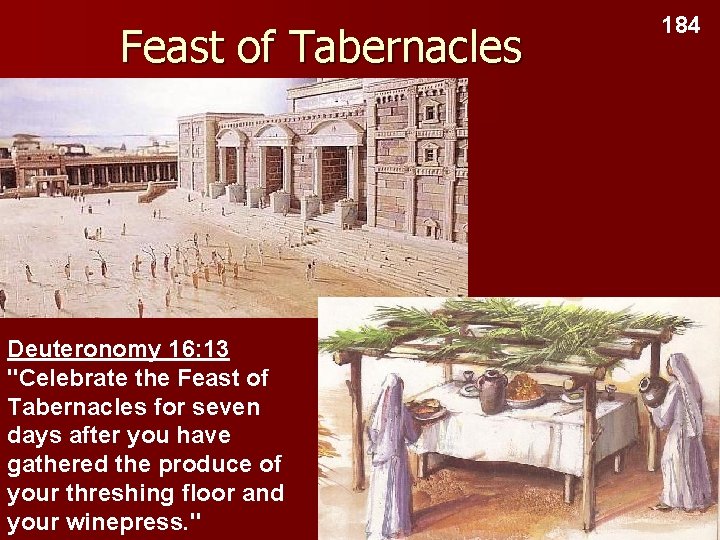 Feast of Tabernacles

184

Deuteronomy 16:13
"Celebrate the Feast of Tabernacles for seven days after you have gathered the produce of your threshing floor and your winepress."